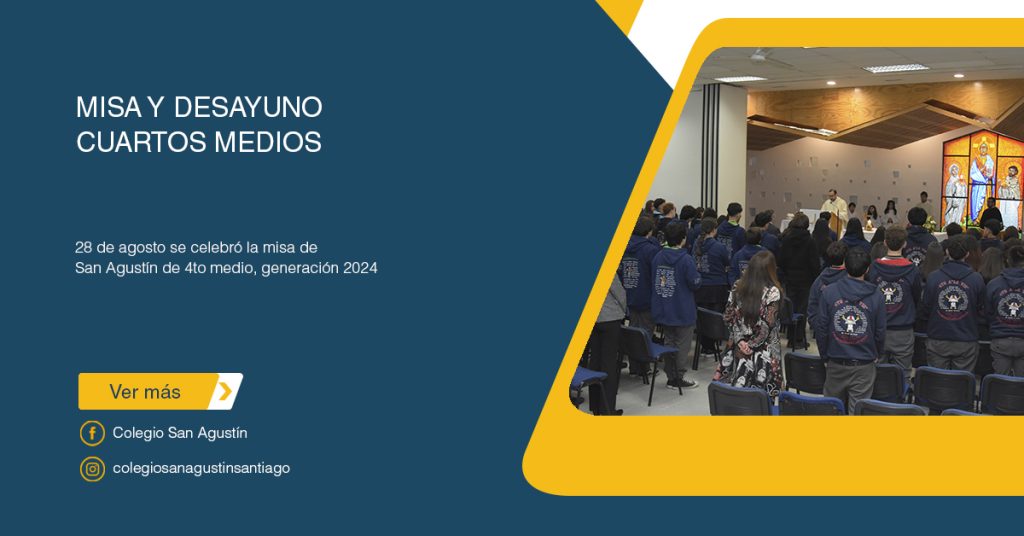 MISA Y DESAYUNO
CUARTOS MEDIOS

28 de agosto se celebró la misa de San Agustín de 4to medio, generación 2024

Ver más

Colegio San Agustín

colegiosanagustinsantiago